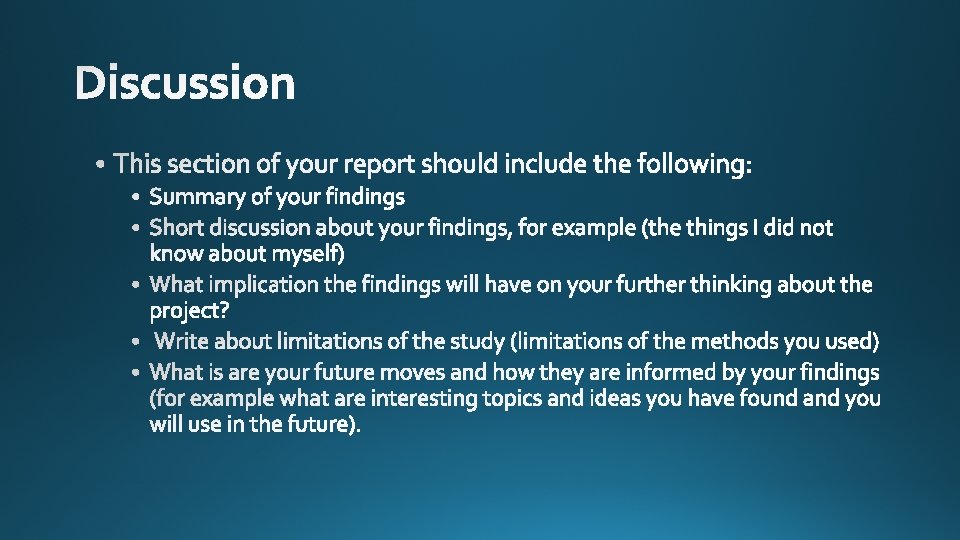 Discussion

• This section of your report should include the following:
  • Summary of your findings
  • Short discussion about your findings, for example (the things I did not know about myself)
  • What implication the findings will have on your further thinking about the project?
  • Write about limitations of the study (limitations of the methods you used)
  • What is are your future moves and how they are informed by your findings (for example what are interesting topics and ideas you have found and you will use in the future).